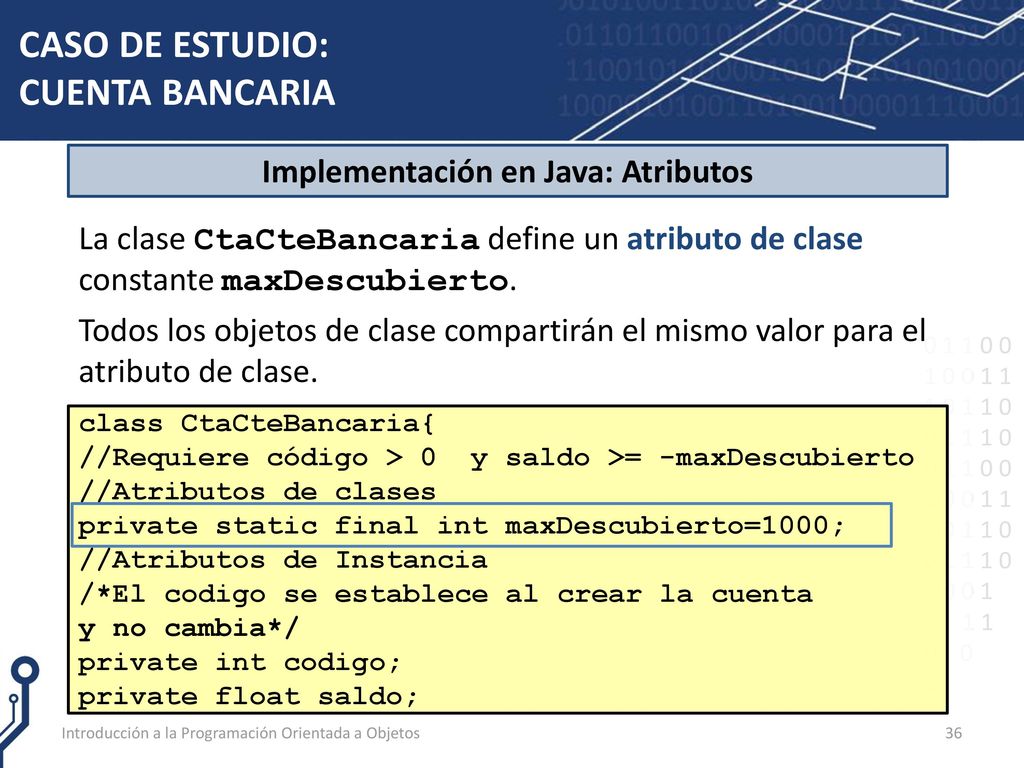 CASO DE ESTUDIO:
CUENTA BANCARIA

Implementación en Java: Atributos

La clase CtaCteBancaria define un atributo de clase constante maxDescubierto.

Todos los objetos de clase compartirán el mismo valor para el atributo de clase.

class CtaCteBancaria{
//Requiere código > 0 y saldo >= -maxDescubierto
//Atributos de clases
private static final int maxDescubierto=1000;
//Atributos de Instancia
/*El codigo se establece al crear la cuenta
y no cambia*/
private int codigo;
private float saldo;

Introducción a la Programación Orientada a Objetos
36